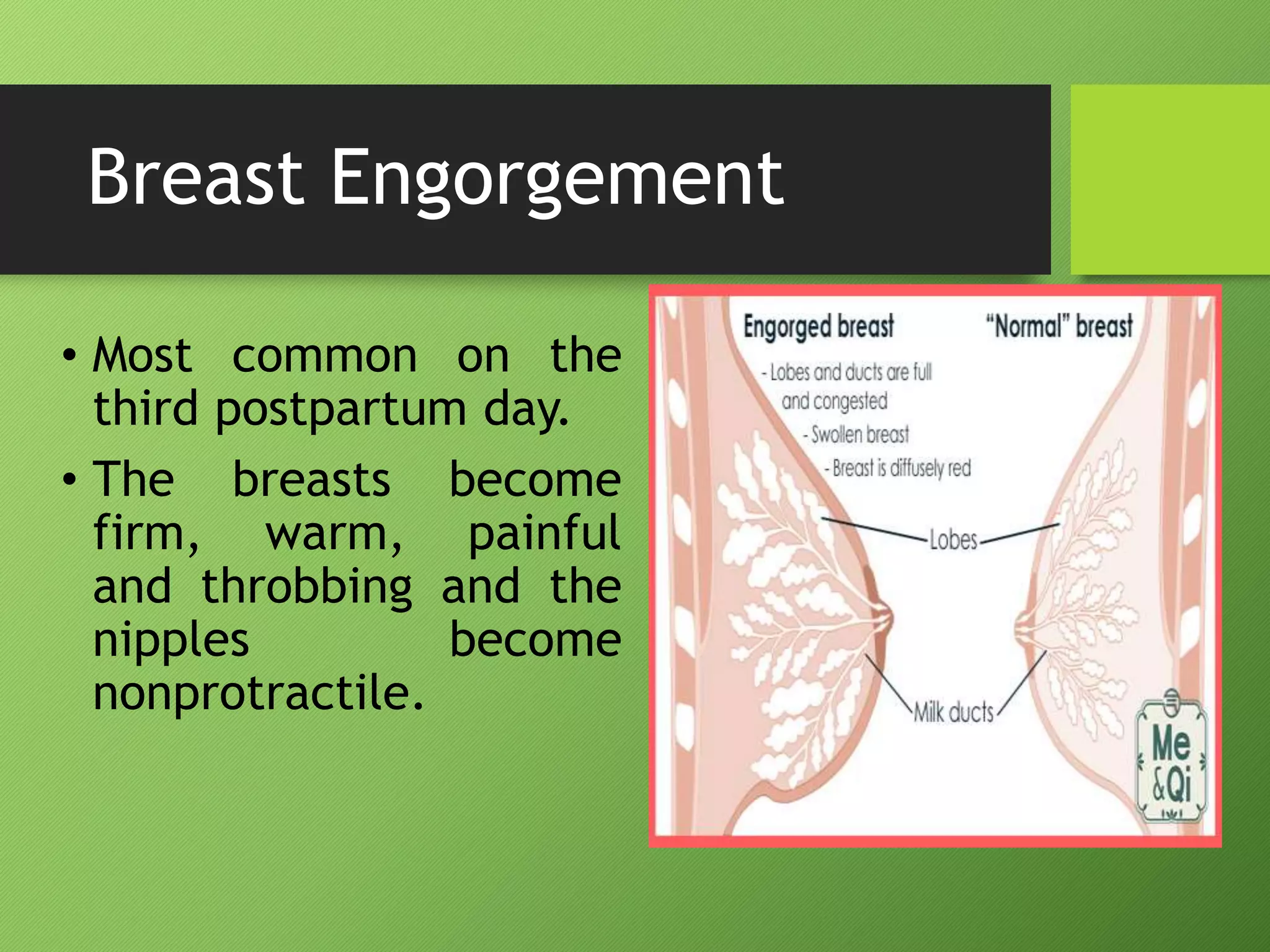 Breast Engorgement

• Most common on the third postpartum day.

• The breasts become firm, warm, painful and throbbing and the nipples become nonprotractile.

Engorged breast

"Normal" breast

- Lobes and ducts are full and congested

- Swollen breast

- Breast is diffusely red

Lobes

Milk ducts

Me &Qi